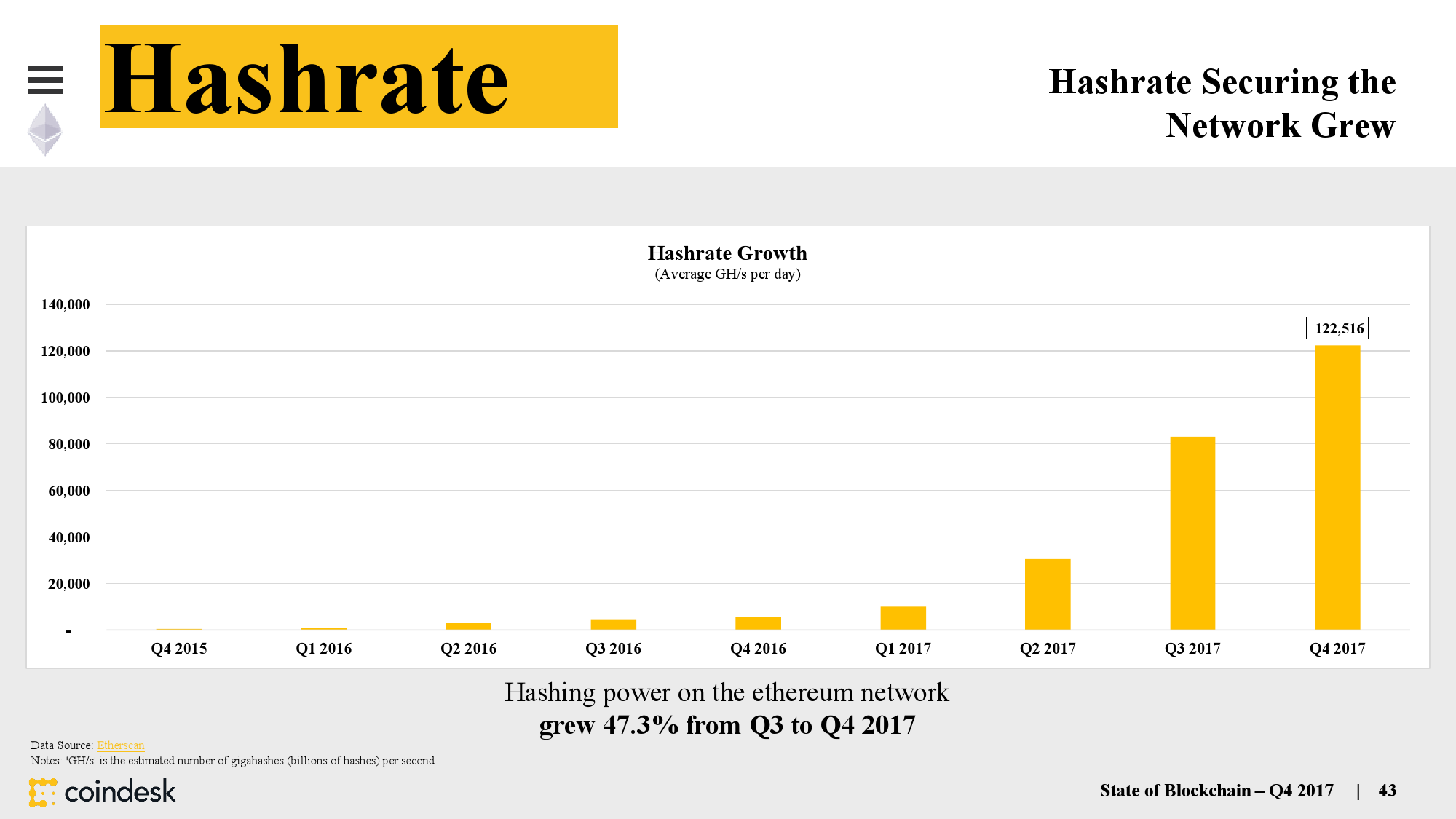 Hashrate

Hashrate Securing the Network Grew

Hashrate Growth
(Average GH/s per day)

140,000
120,000
100,000
80,000
60,000
40,000
20,000
-

122,516

Q4 2015 Q1 2016 Q2 2016 Q3 2016 Q4 2016 Q1 2017 Q2 2017 Q3 2017 Q4 2017

Hashing power on the ethereum network
grew 47.3% from Q3 to Q4 2017

Data Source: Etherscan
Notes: 'GH/s' is the estimated number of gigahashes (billions of hashes) per second

coindesk

State of Blockchain – Q4 2017 | 43